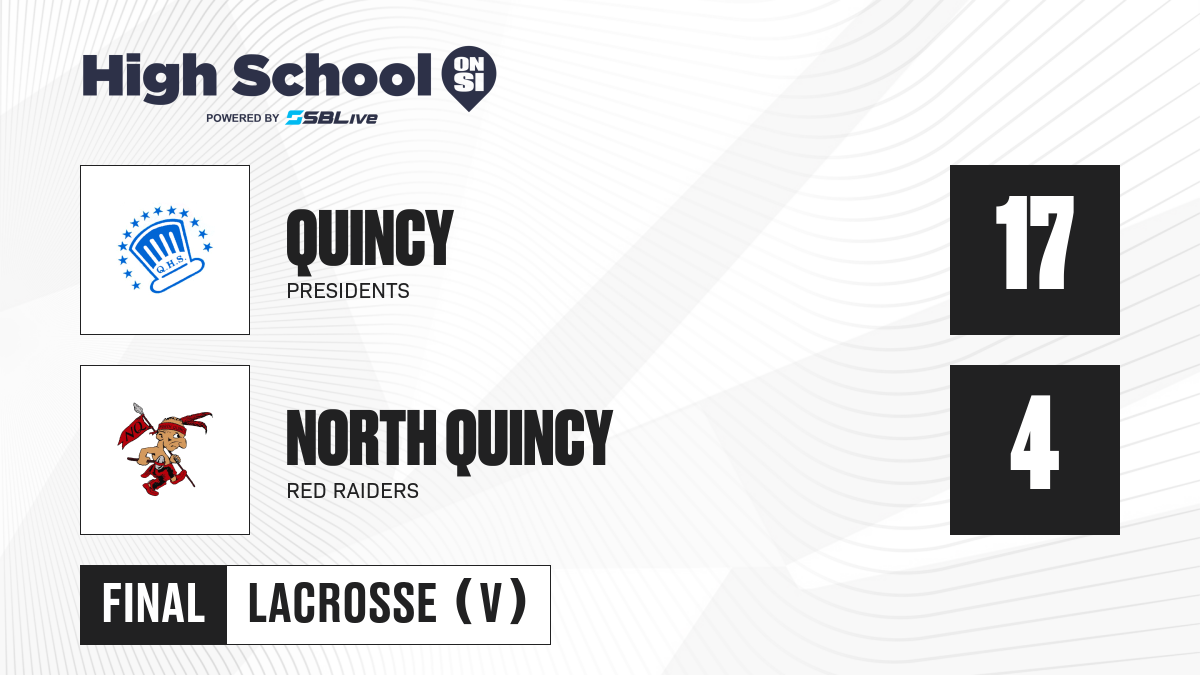 High School ON SI
POWERED BY SBLive

Q.H.S.

QUINCY
PRESIDENTS

17

NQ

NORTH QUINCY
RED RAIDERS

4

FINAL
LACROSSE (V)